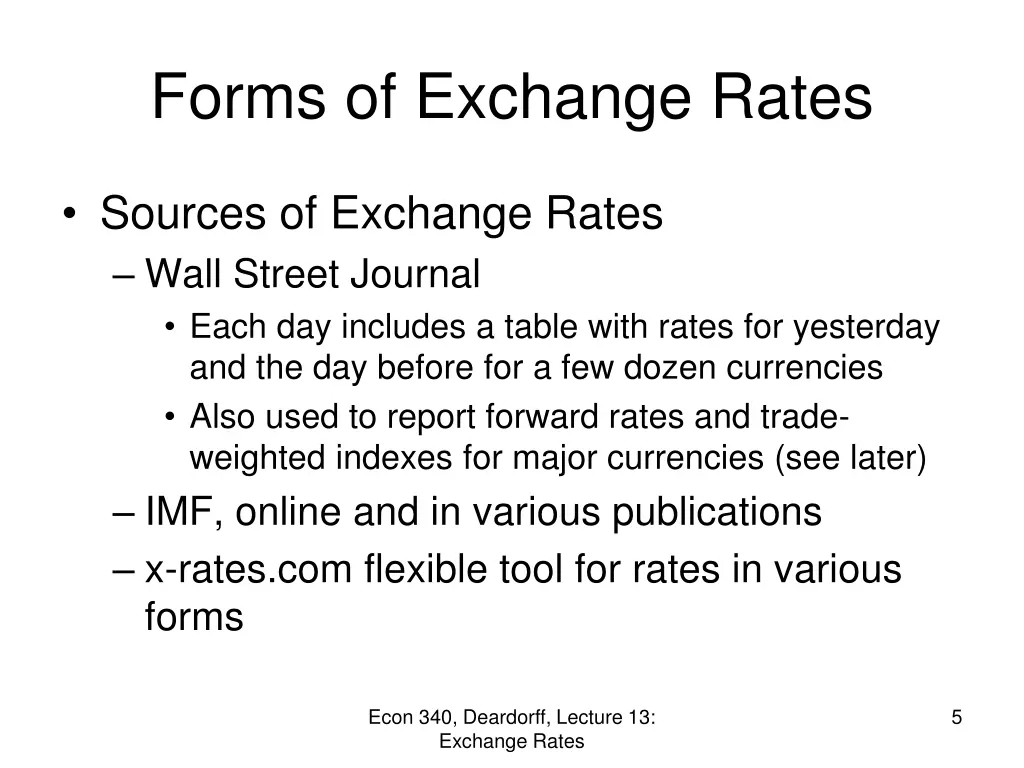 Forms of Exchange Rates

• Sources of Exchange Rates
– Wall Street Journal
• Each day includes a table with rates for yesterday and the day before for a few dozen currencies
• Also used to report forward rates and trade-weighted indexes for major currencies (see later)
– IMF, online and in various publications
– x-rates.com flexible tool for rates in various forms

Econ 340, Deardorff, Lecture 13: Exchange Rates

5